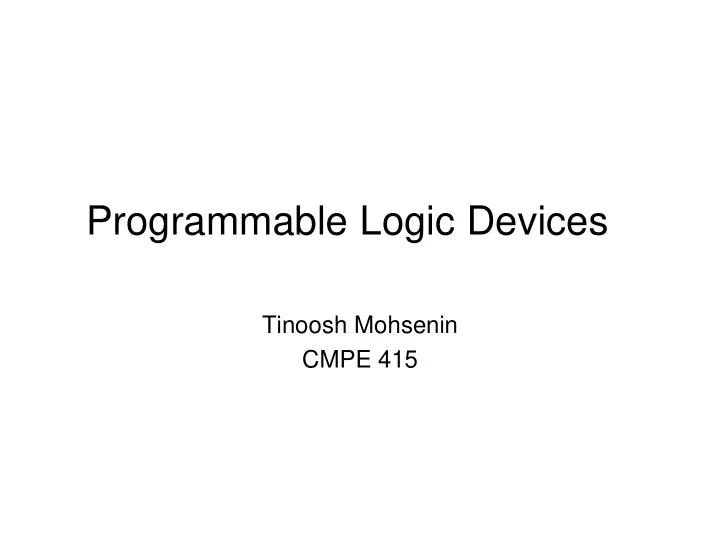 Programmable Logic Devices

Tinoosh Mohsenin
CMPE 415